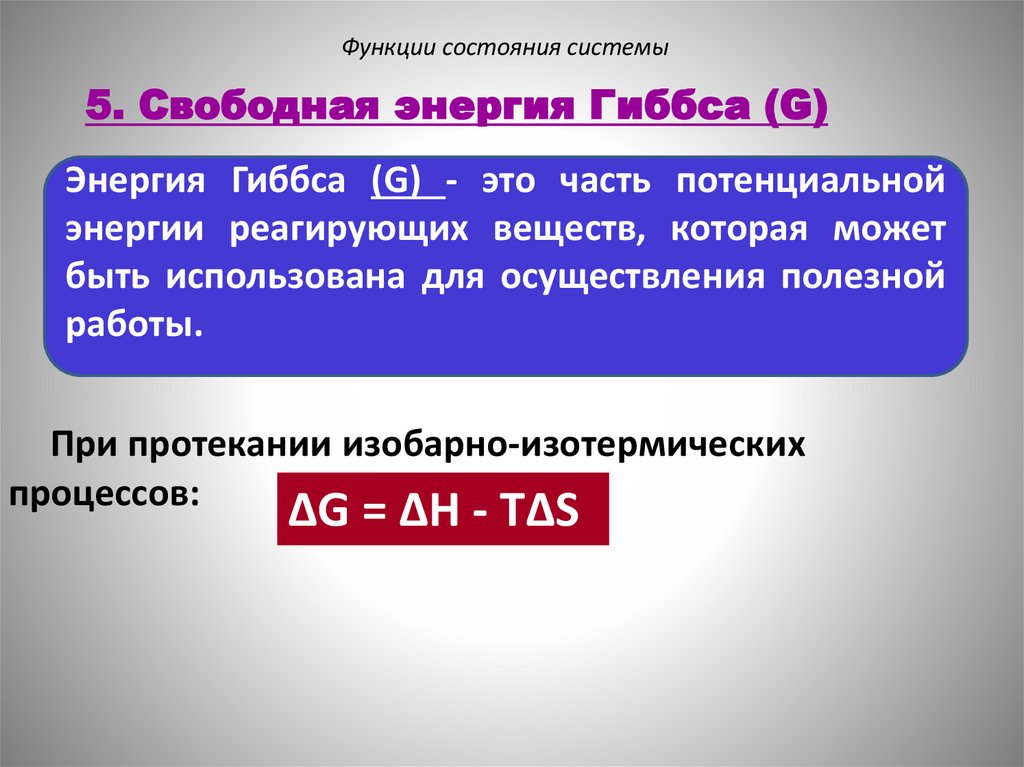 Функции состояния системы

5. Свободная энергия Гиббса (G)

Энергия Гиббса (G) - это часть потенциальной энергии реагирующих веществ, которая может быть использована для осуществления полезной работы.

При протекании изобарно-изотермических процессов:

$\Delta G = \Delta H - T\Delta S$